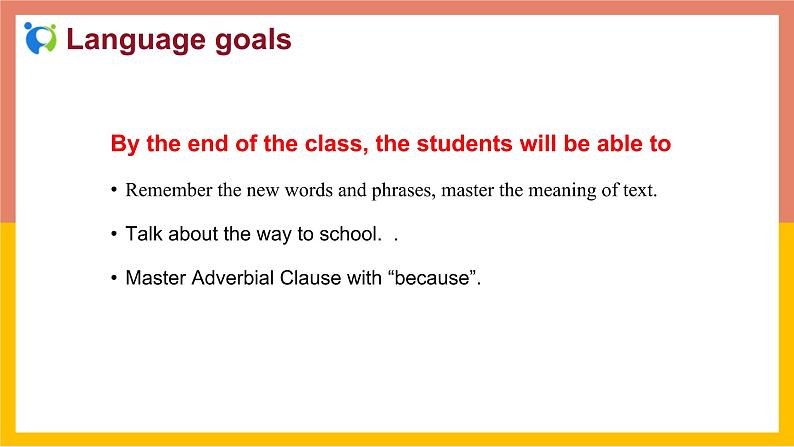 Language goals

By the end of the class, the students will be able to

• Remember the new words and phrases, master the meaning of text.

• Talk about the way to school.  .

• Master Adverbial Clause with “because”.